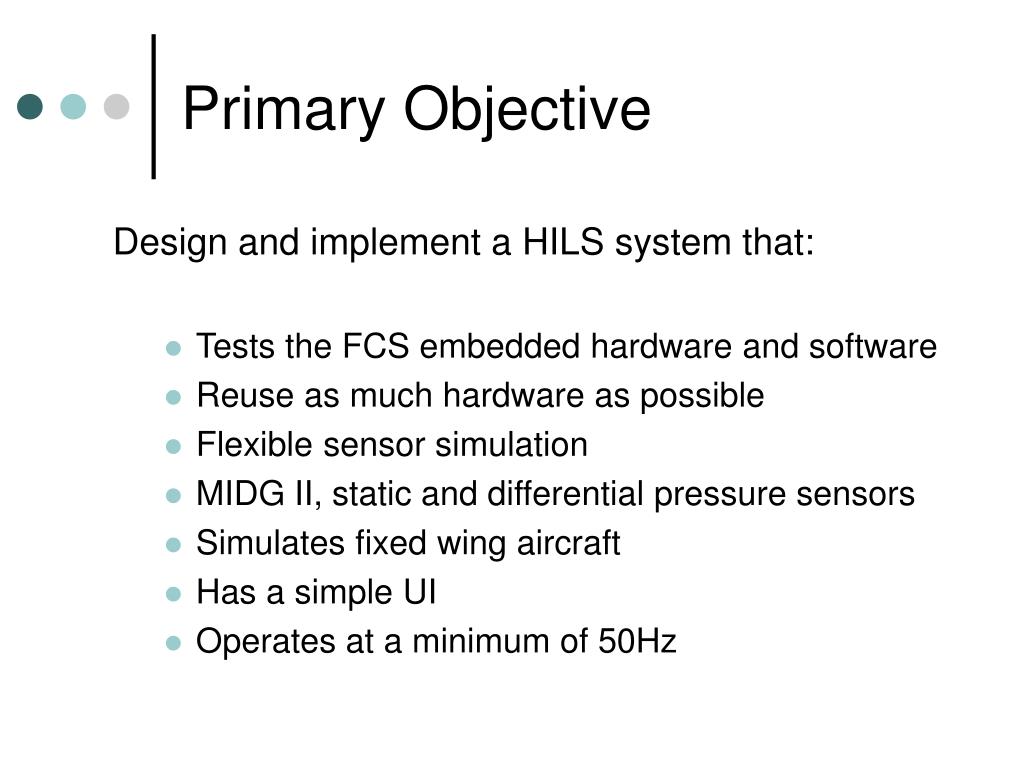 Primary Objective

Design and implement a HILS system that:

- Tests the FCS embedded hardware and software
- Reuse as much hardware as possible
- Flexible sensor simulation
- MIDG II, static and differential pressure sensors
- Simulates fixed wing aircraft
- Has a simple UI
- Operates at a minimum of 50Hz